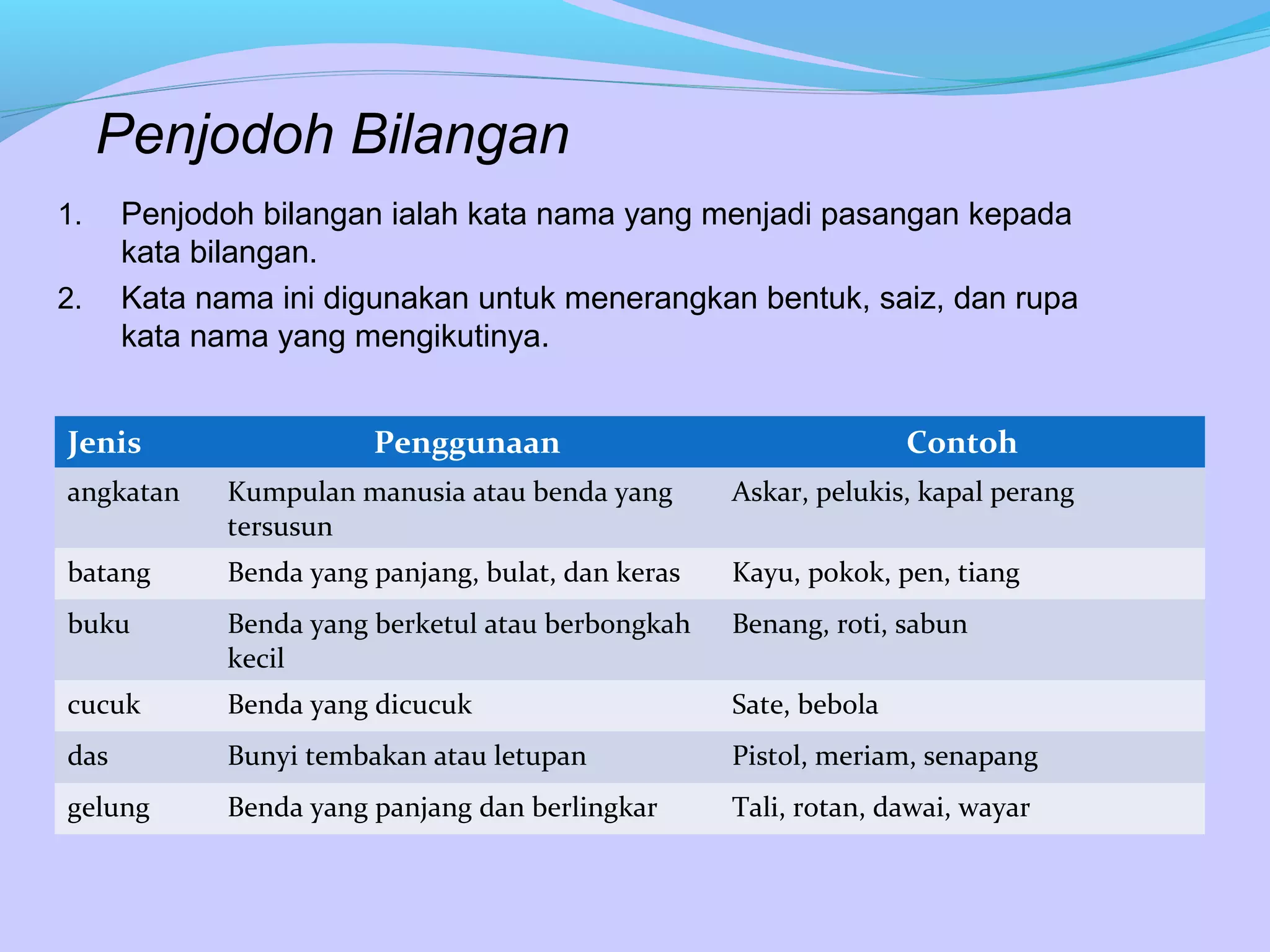 Penjodoh Bilangan

1. Penjodoh bilangan ialah kata nama yang menjadi pasangan kepada kata bilangan.
2. Kata nama ini digunakan untuk menerangkan bentuk, saiz, dan rupa kata nama yang mengikutinya.

| Jenis | Penggunaan | Contoh |
|---|---|---|
| angkatan | Kumpulan manusia atau benda yang tersusun | Askar, pelukis, kapal perang |
| batang | Benda yang panjang, bulat, dan keras | Kayu, pokok, pen, tiang |
| buku | Benda yang berketul atau berbongkah kecil | Benang, roti, sabun |
| cucuk | Benda yang dicucuk | Sate, bebola |
| das | Bunyi tembakan atau letupan | Pistol, meriam, senapang |
| gelung | Benda yang panjang dan berlingkar | Tali, rotan, dawai, wayar |